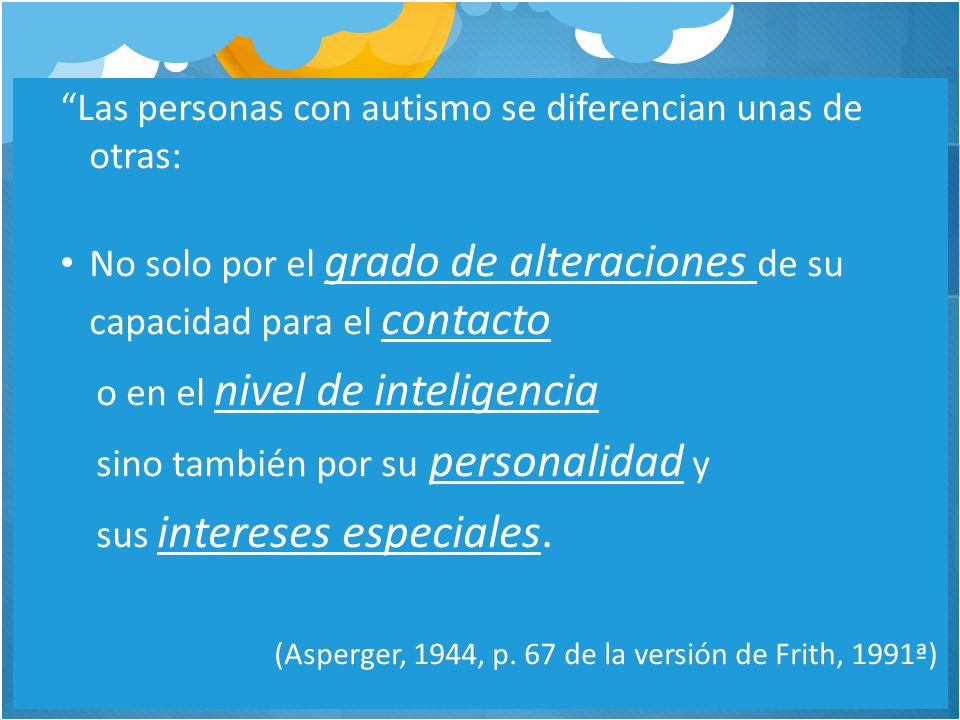 “Las personas con autismo se diferencian unas de otras:

• No solo por el grado de alteraciones de su capacidad para el contacto

o en el nivel de inteligencia

sino también por su personalidad y

sus intereses especiales.

(Asperger, 1944, p. 67 de la versión de Frith, 1991ª)